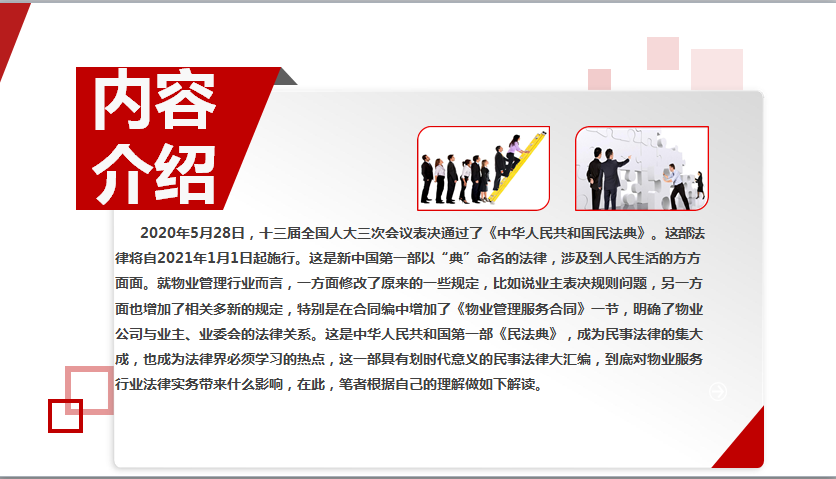 内容介绍

2020年5月28日，十三届全国人大三次会议表决通过了《中华人民共和国民法典》。这部法律将自2021年1月1日起施行。这是新中国第一部以“典”命名的法律，涉及到人民生活的方方面面。就物业管理行业而言，一方面修改了原来的一些规定，比如说业主表决规则问题，另一方面也增加了相关多新的规定，特别是在合同编中增加了《物业管理服务合同》一节，明确了物业公司与业主、业委会的法律关系。这是中华人民共和国第一部《民法典》，成为民事法律的集大成，也成为法律界必须学习的热点，这一部具有划时代意义的民事法律大汇编，到底对物业服务行业法律实务带来什么影响，在此，笔者根据自己的理解做如下解读。